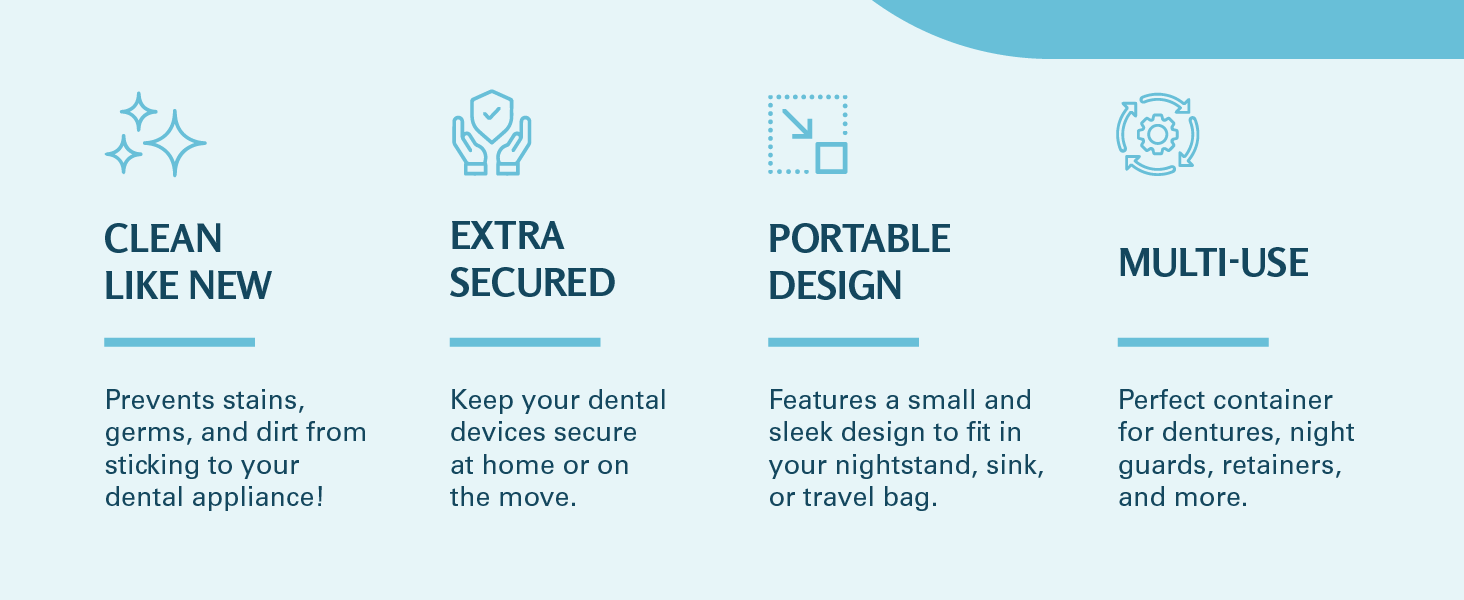 CLEAN LIKE NEW

Prevents stains, germs, and dirt from sticking to your dental appliance!

EXTRA SECURED

Keep your dental devices secure at home or on the move.

PORTABLE DESIGN

Features a small and sleek design to fit in your nightstand, sink, or travel bag.

MULTI-USE

Perfect container for dentures, night guards, retainers, and more.